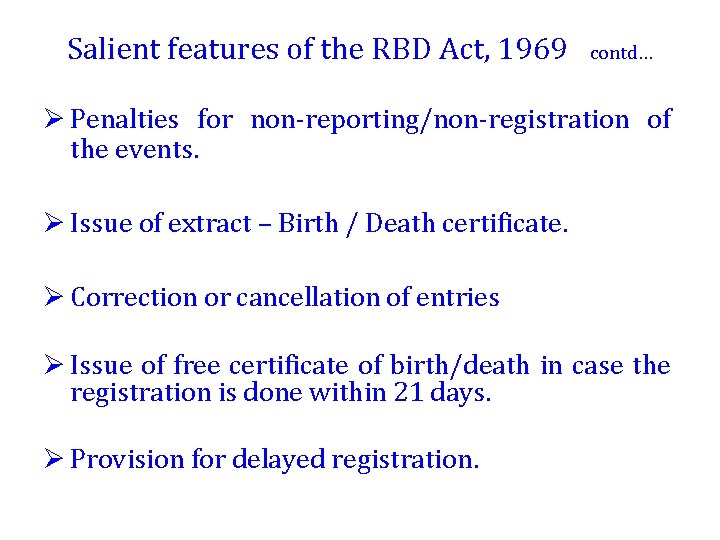 Salient features of the RBD Act, 1969 contd…

➢ Penalties for non-reporting/non-registration of the events.

➢ Issue of extract – Birth / Death certificate.

➢ Correction or cancellation of entries

➢ Issue of free certificate of birth/death in case the registration is done within 21 days.

➢ Provision for delayed registration.